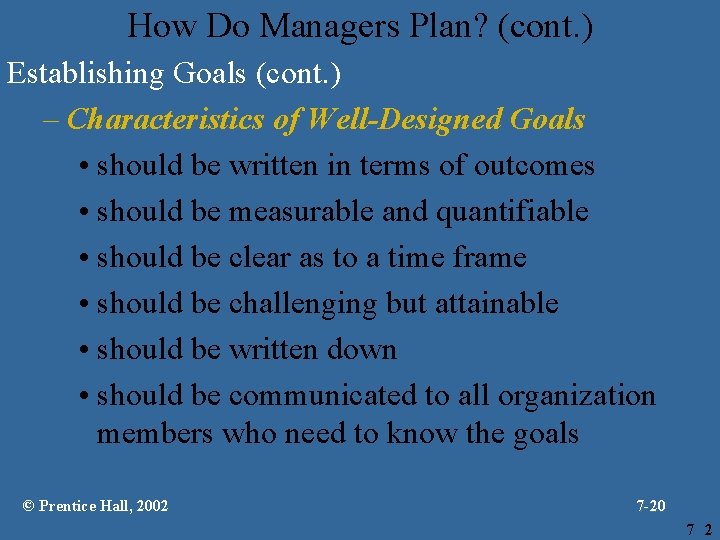 How Do Managers Plan? (cont.)

Establishing Goals (cont.)

– Characteristics of Well-Designed Goals

• should be written in terms of outcomes

• should be measurable and quantifiable

• should be clear as to a time frame

• should be challenging but attainable

• should be written down

• should be communicated to all organization members who need to know the goals

© Prentice Hall, 2002

7-20

7 2